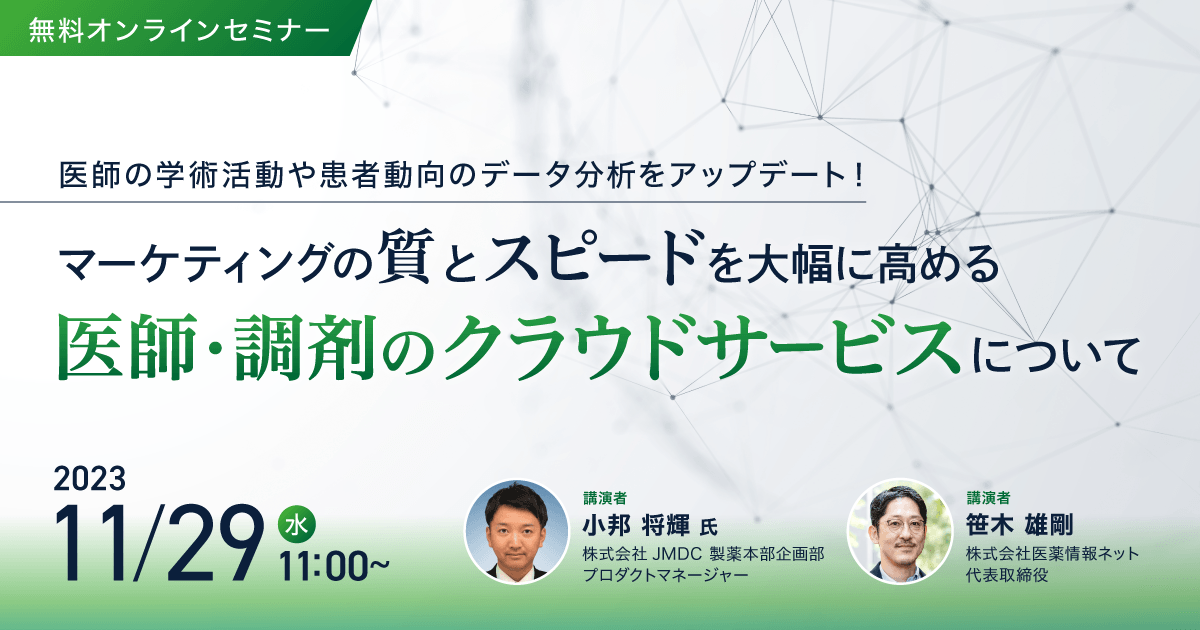 無料オンラインセミナー

医師の学術活動や患者動向のデータ分析をアップデート！

マーケティングの質とスピードを大幅に高める
医師・調剤のクラウドサービスについて

2023
11/29 水
11:00~

講演者
小邦 将輝 氏
株式会社 JMDC 製薬本部企画部
プロダクトマネージャー

講演者
笹木 雄剛
株式会社医薬情報ネット
代表取締役